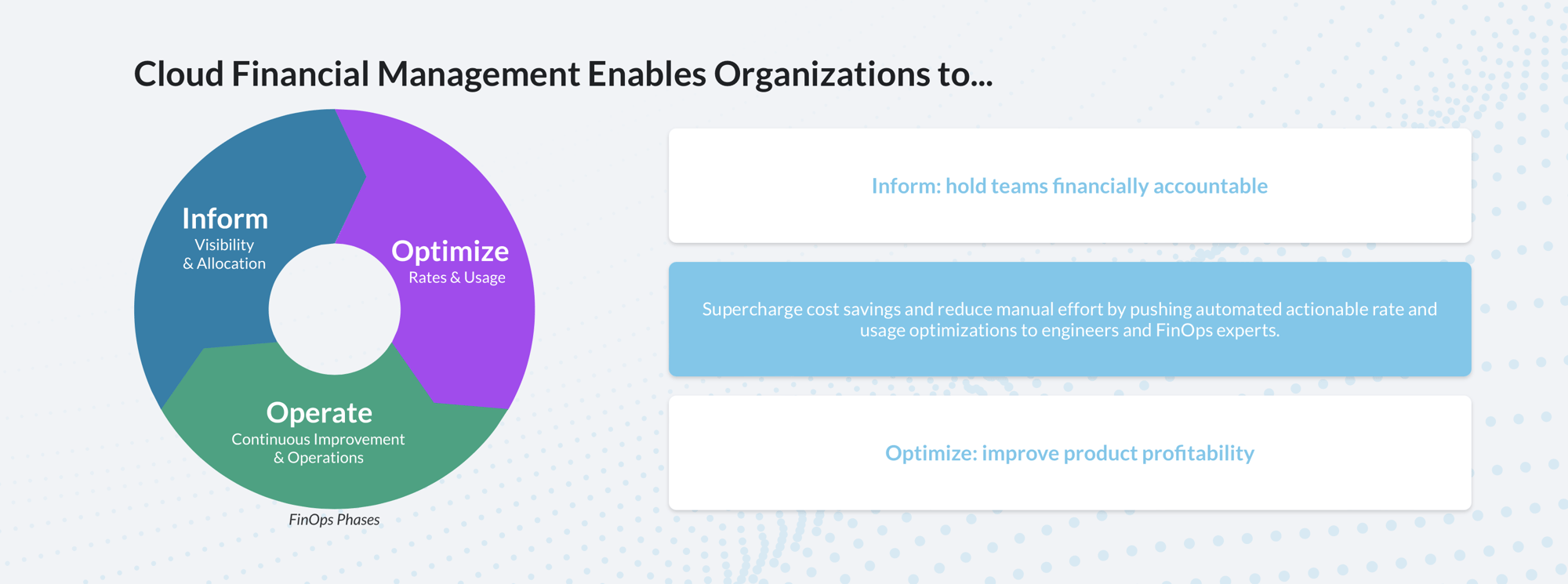 Cloud Financial Management Enables Organizations to...

Inform
Visibility
& Allocation

Optimize
Rates & Usage

Operate
Continuous Improvement
& Operations

FinOps Phases

Inform: hold teams financially accountable

Supercharge cost savings and reduce manual effort by pushing automated actionable rate and usage optimizations to engineers and FinOps experts.

Optimize: improve product profitability